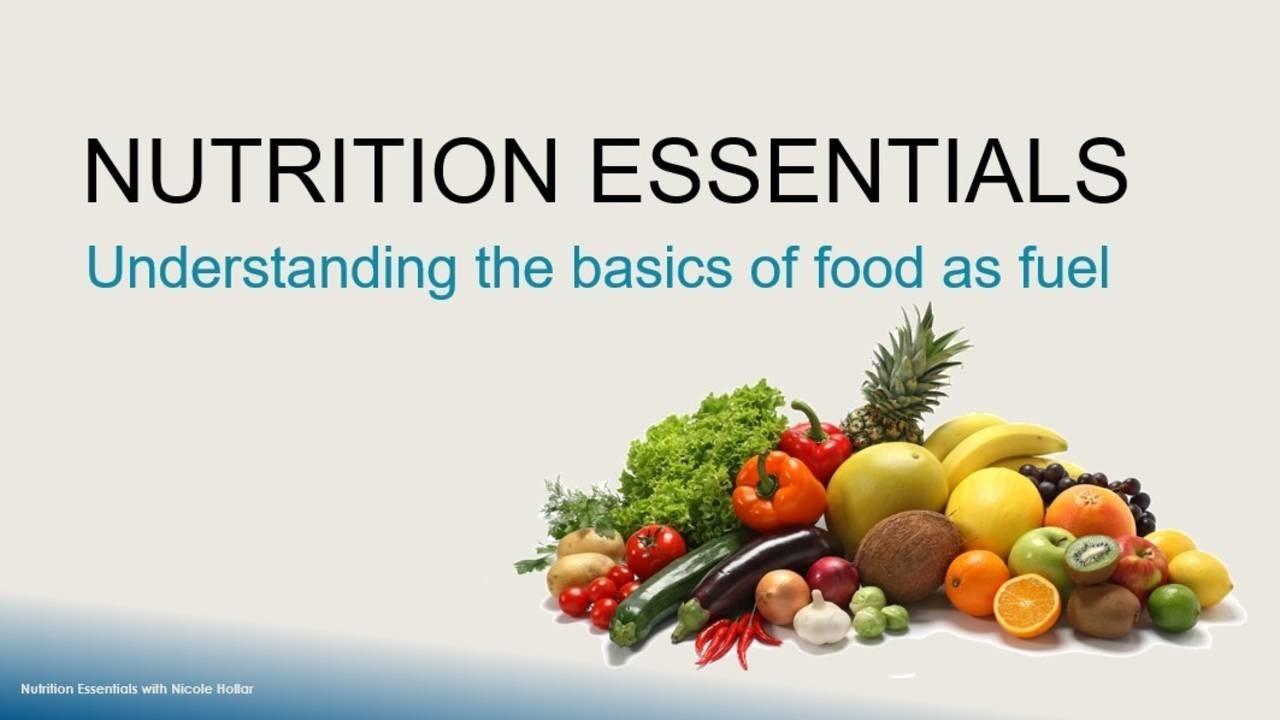 NUTRITION ESSENTIALS

Understanding the basics of food as fuel

Nutrition Essentials with Nicole Hollar